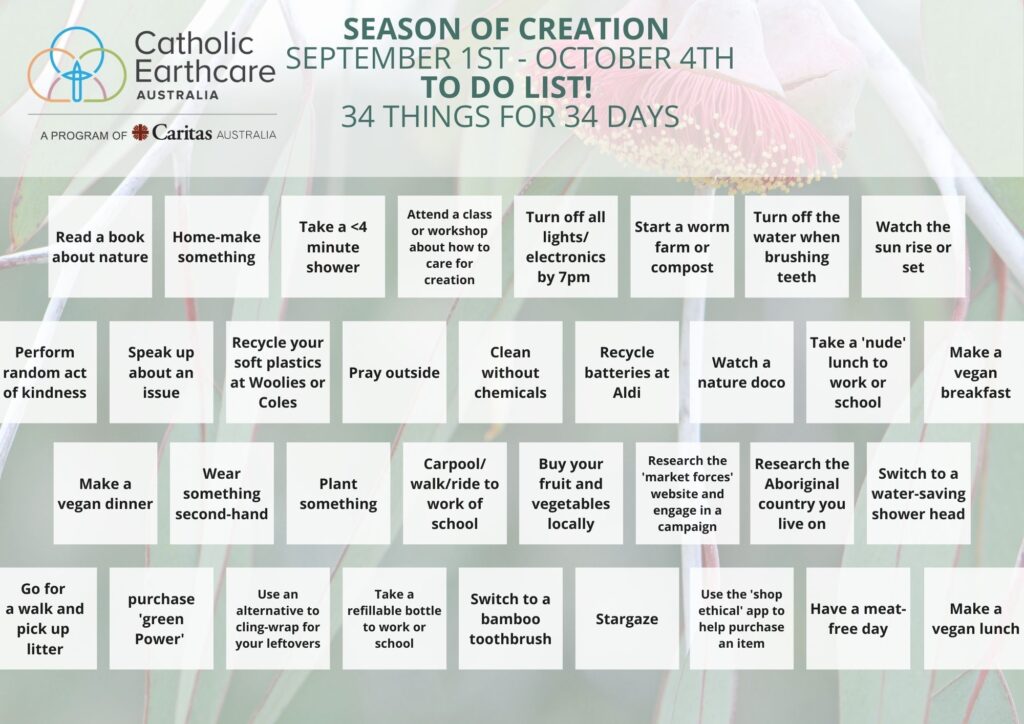 Catholic Earthcare AUSTRALIA

A PROGRAM OF Caritas AUSTRALIA

SEASON OF CREATION
SEPTEMBER 1ST - OCTOBER 4TH
TO DO LIST!
34 THINGS FOR 34 DAYS

Read a book about nature

Home-make something

Take a <4 minute shower

Attend a class or workshop about how to care for creation

Turn off all lights/ electronics by 7pm

Start a worm farm or compost

Turn off the water when brushing teeth

Watch the sun rise or set

Perform random act of kindness

Speak up about an issue

Recycle your soft plastics at Woolies or Coles

Pray outside

Clean without chemicals

Recycle batteries at Aldi

Watch a nature doco

Take a 'nude' lunch to work or school

Make a vegan breakfast

Make a vegan dinner

Wear something second-hand

Plant something

Carpool/ walk/ride to work of school

Buy your fruit and vegetables locally

Research the 'market forces' website and engage in a campaign

Research the Aboriginal country you live on

Switch to a water-saving shower head

Go for a walk and pick up litter

purchase 'green Power'

Use an alternative to cling-wrap for your leftovers

Take a refillable bottle to work or school

Switch to a bamboo toothbrush

Stargaze

Use the 'shop ethical' app to help purchase an item

Have a meat-free day

Make a vegan lunch